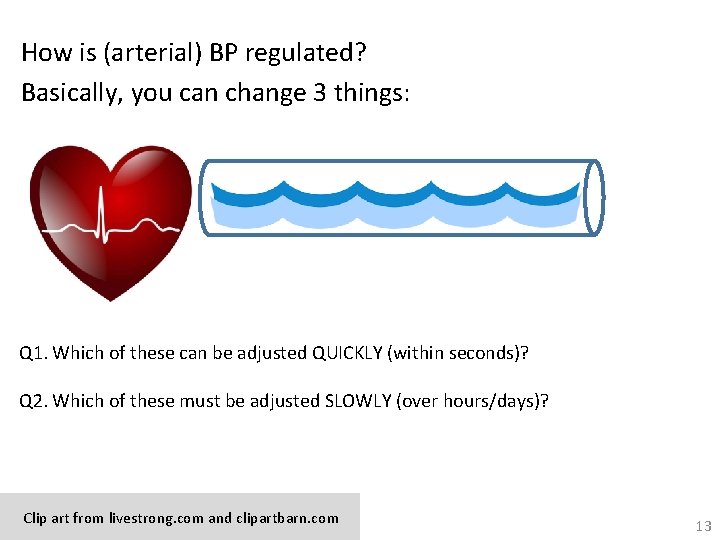 How is (arterial) BP regulated?

Basically, you can change 3 things:

Q1. Which of these can be adjusted QUICKLY (within seconds)?

Q2. Which of these must be adjusted SLOWLY (over hours/days)?

Clip art from livestrong.com and clipartbarn.com

13